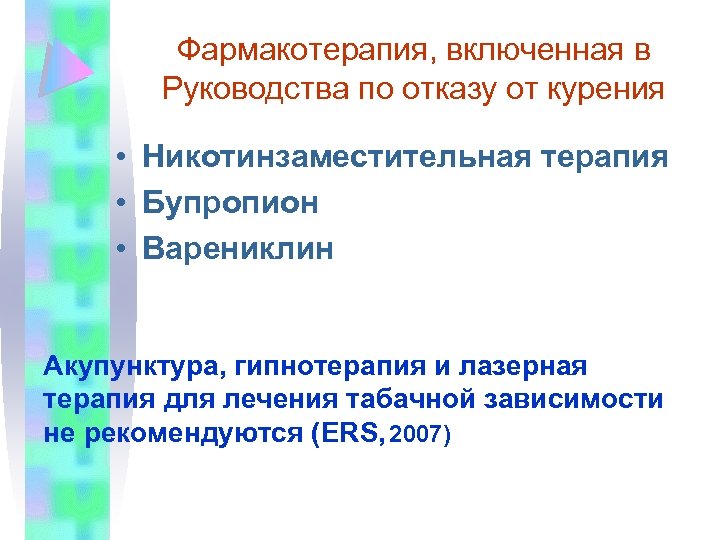 Фармакотерапия, включенная в Руководства по отказу от курения

• Никотинзаместительная терапия
• Бупропион
• Варениклин

Акупунктура, гипнотерапия и лазерная терапия для лечения табачной зависимости не рекомендуются (ERS, 2007)